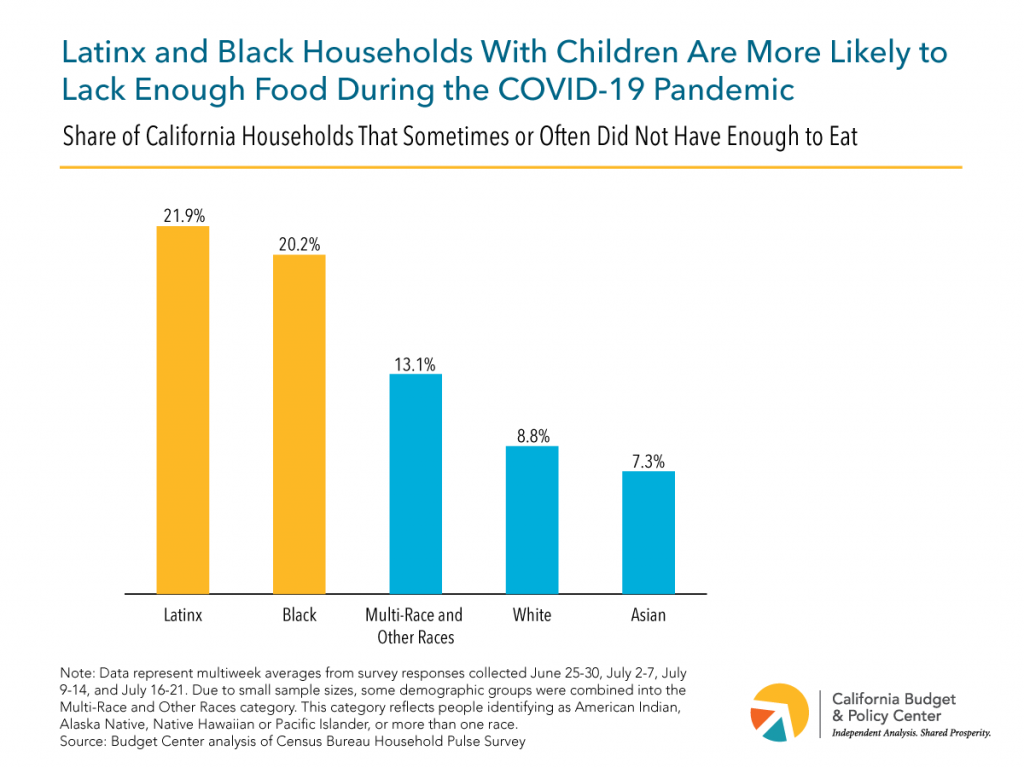 Latinx and Black Households With Children Are More Likely to Lack Enough Food During the COVID-19 Pandemic

Share of California Households That Sometimes or Often Did Not Have Enough to Eat

21.9%
20.2%
13.1%
8.8%
7.3%

Latinx
Black
Multi-Race and Other Races
White
Asian

Note: Data represent multiweek averages from survey responses collected June 25-30, July 2-7, July 9-14, and July 16-21. Due to small sample sizes, some demographic groups were combined into the Multi-Race and Other Races category. This category reflects people identifying as American Indian, Alaska Native, Native Hawaiian or Pacific Islander, or more than one race.
Source: Budget Center analysis of Census Bureau Household Pulse Survey

California Budget & Policy Center
Independent Analysis. Shared Prosperity.